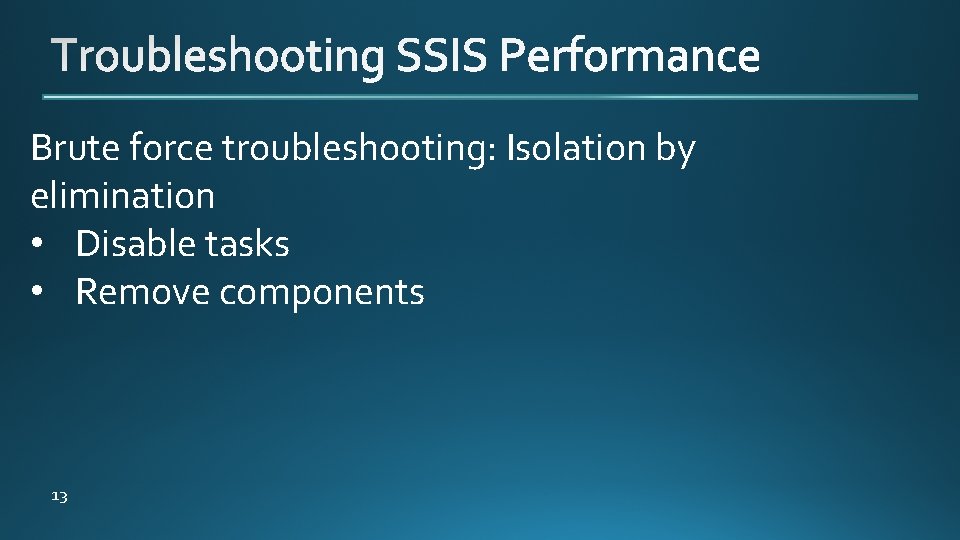 Troubleshooting SSIS Performance

Brute force troubleshooting: Isolation by elimination
• Disable tasks
• Remove components

13